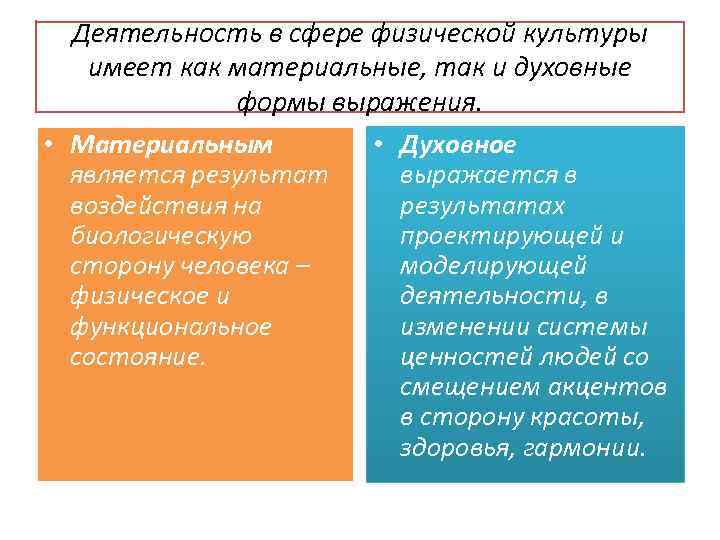 Деятельность в сфере физической культуры имеет как материальные, так и духовные формы выражения.

• Материальным является результат воздействия на биологическую сторону человека – физическое и функциональное состояние.

• Духовное выражается в результатах проектирующей и моделирующей деятельности, в изменении системы ценностей людей со смещением акцентов в сторону красоты, здоровья, гармонии.